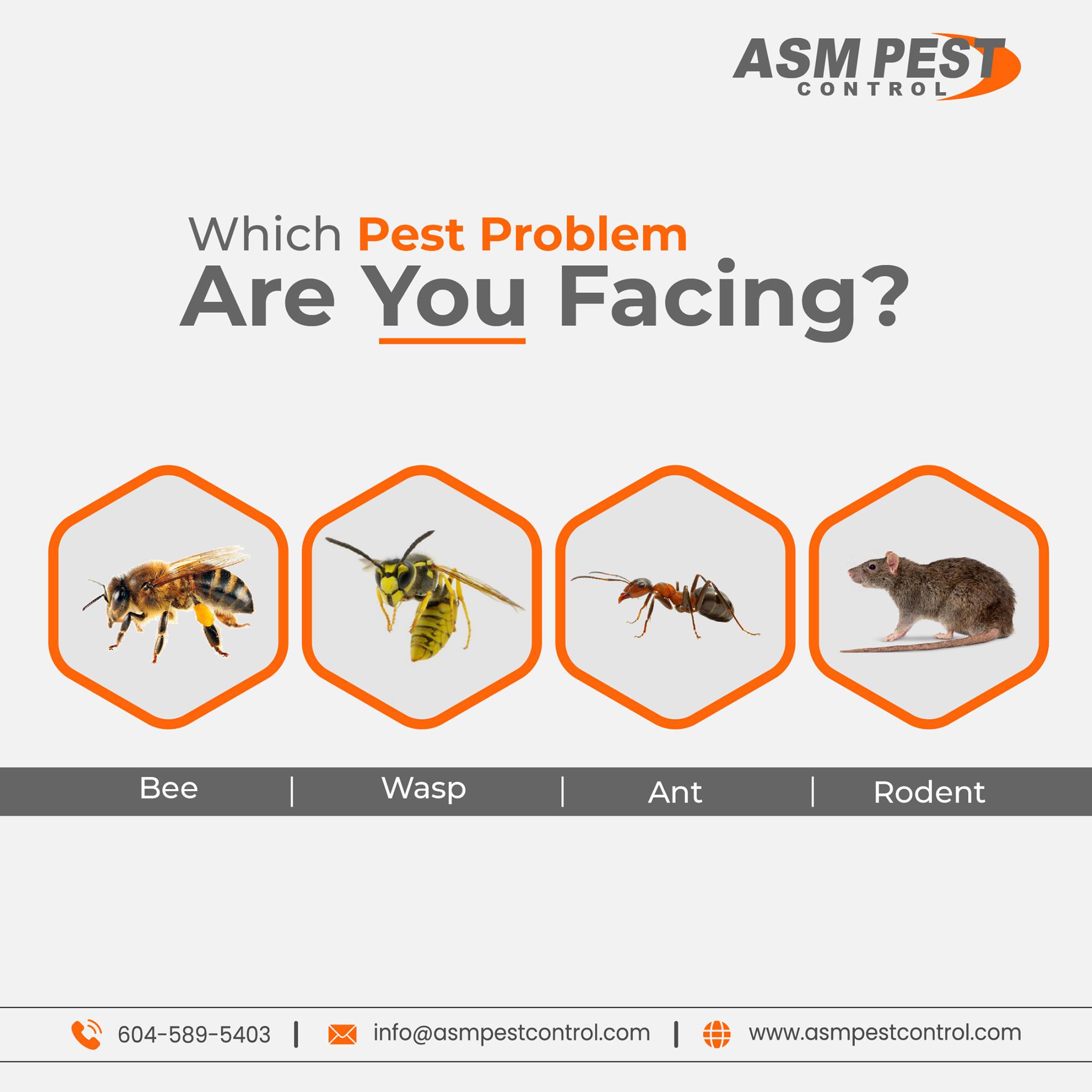 ASM PEST
CONTROL

Which Pest Problem
Are You Facing?

Bee | Wasp | Ant | Rodent

604-589-5403 | info@asmpestcontrol.com | www.asmpestcontrol.com